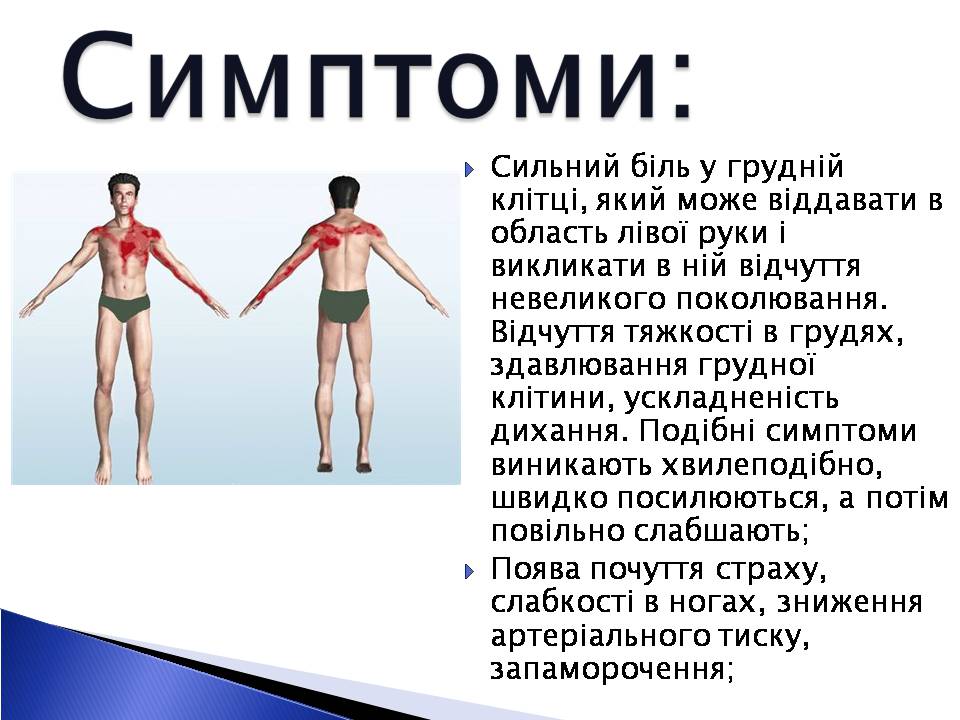 Симптоми:

Сильний біль у грудній клітці, який може віддавати в область лівої руки і викликати в ній відчуття невеликого поколювання. Відчуття тяжкості в грудях, здавлювання грудної клітини, ускладненість дихання. Подібні симптоми виникають хвилеподібно, швидко посилюються, а потім повільно слабшають;

Поява почуття страху, слабкості в ногах, зниження артеріального тиску, запаморочення;